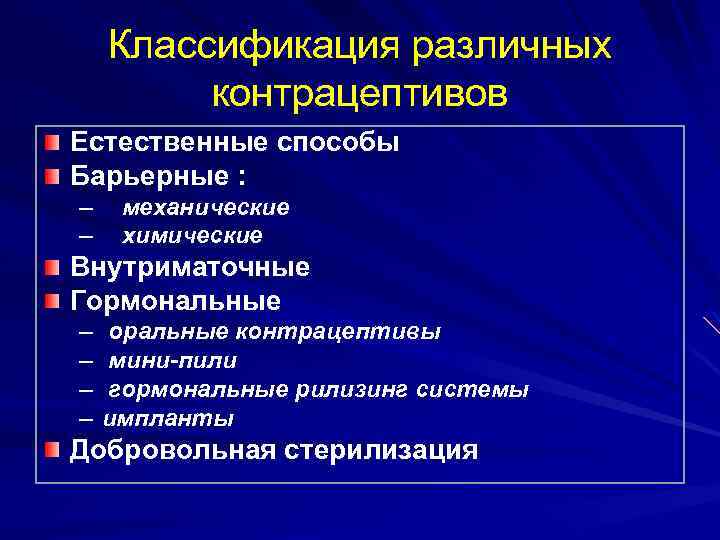 Классификация различных контрацептивов

Естественные способы
Барьерные :
– механические
– химические
Внутриматочные
Гормональные
– оральные контрацептивы
– мини-пили
– гормональные рилизинг системы
– импланты
Добровольная стерилизация